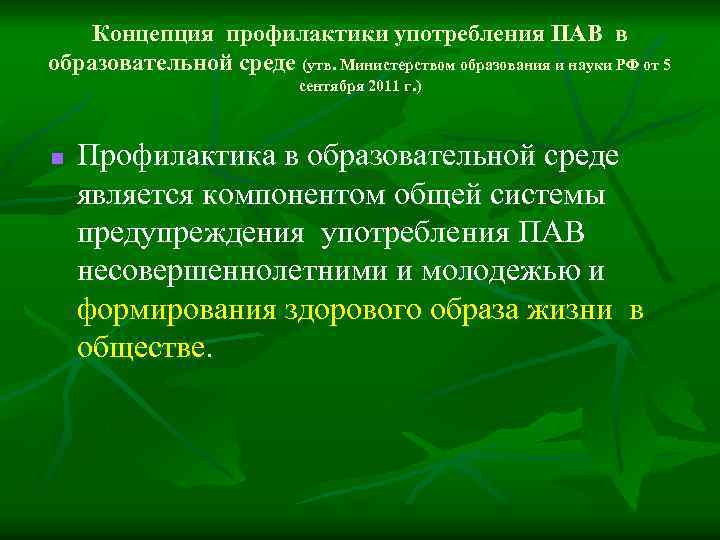 Концепция профилактики употребления ПАВ в образовательной среде (утв. Министерством образования и науки РФ от 5 сентября 2011 г.)

Профилактика в образовательной среде является компонентом общей системы предупреждения употребления ПАВ несовершеннолетними и молодежью и формирования здорового образа жизни в обществе.